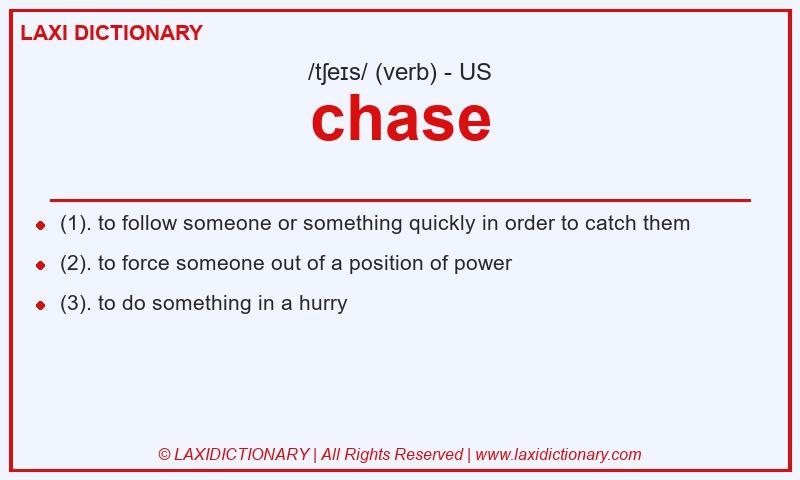 LAXI DICTIONARY

/tʃeɪs/ (verb) - US

chase

- (1). to follow someone or something quickly in order to catch them
- (2). to force someone out of a position of power
- (3). to do something in a hurry

© LAXIDICTIONARY | All Rights Reserved | www.laxidictionary.com